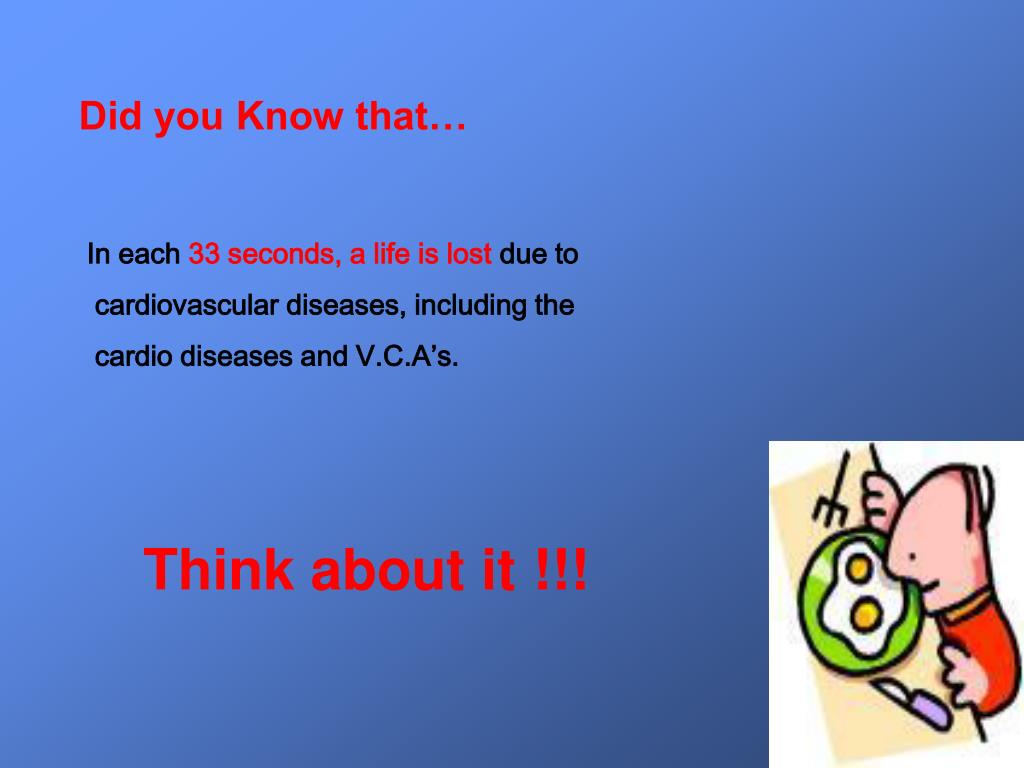 Did you Know that…

In each 33 seconds, a life is lost due to cardiovascular diseases, including the cardio diseases and V.C.A’s.

Think about it !!!